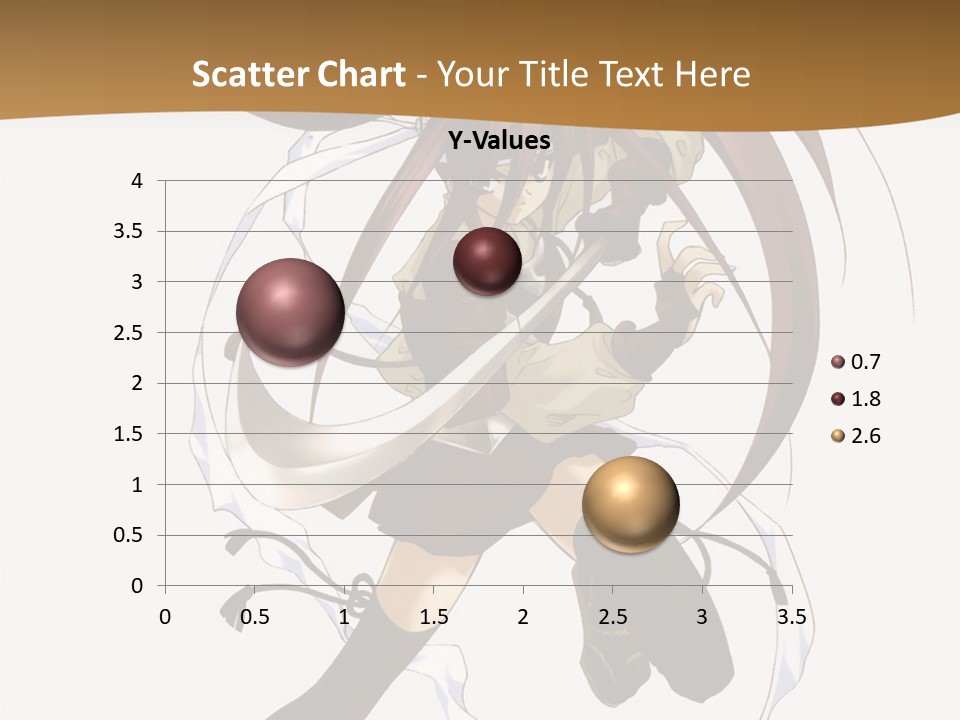 Scatter Chart - Your Title Text Here

Y-Values

4
3.5
3
2.5
2
1.5
1
0.5
0

0 0.5 1 1.5 2 2.5 3 3.5

0.7
1.8
2.6